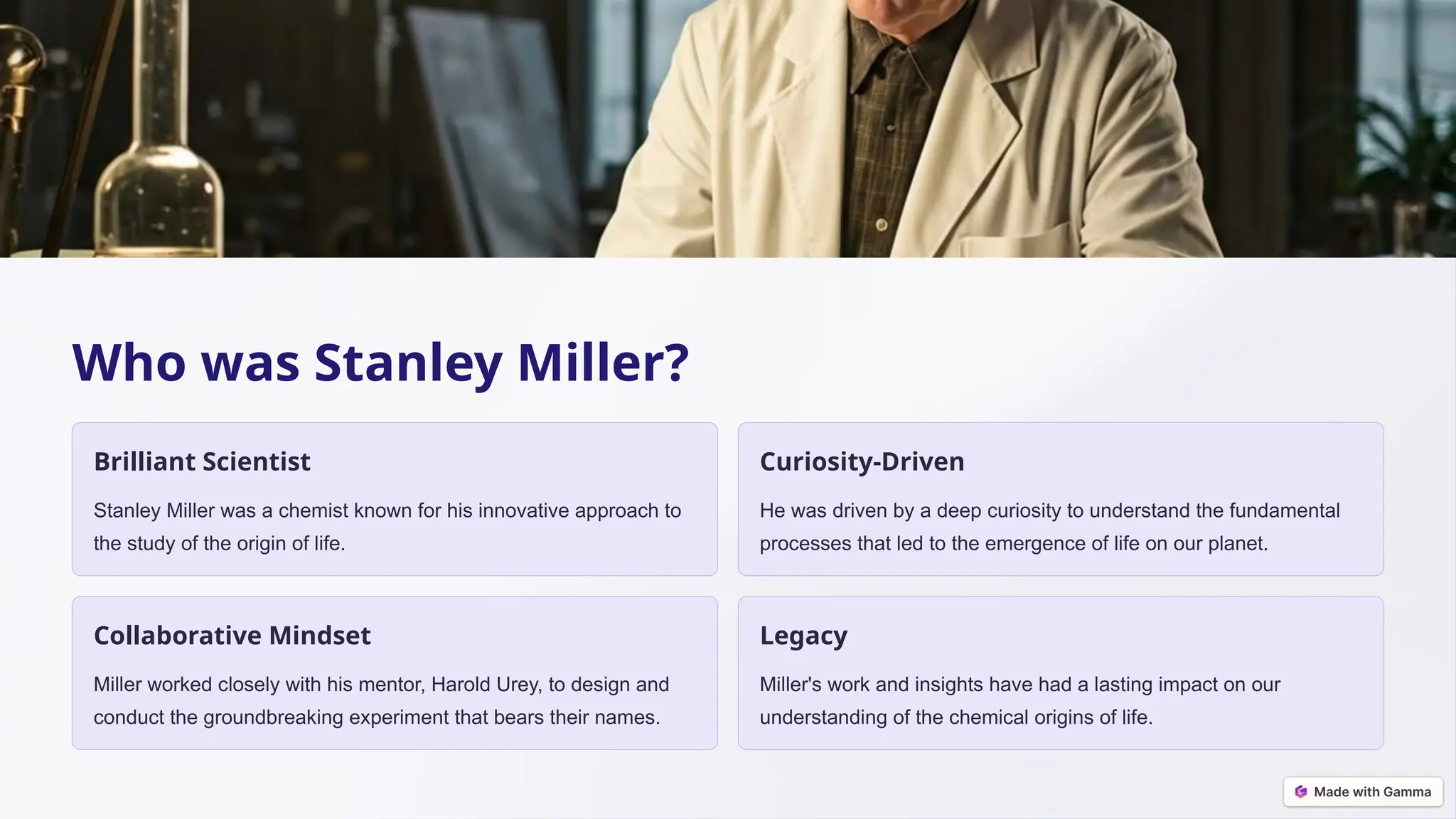 Who was Stanley Miller?

Brilliant Scientist

Stanley Miller was a chemist known for his innovative approach to the study of the origin of life.

Curiosity-Driven

He was driven by a deep curiosity to understand the fundamental processes that led to the emergence of life on our planet.

Collaborative Mindset

Miller worked closely with his mentor, Harold Urey, to design and conduct the groundbreaking experiment that bears their names.

Legacy

Miller's work and insights have had a lasting impact on our understanding of the chemical origins of life.

Made with Gamma